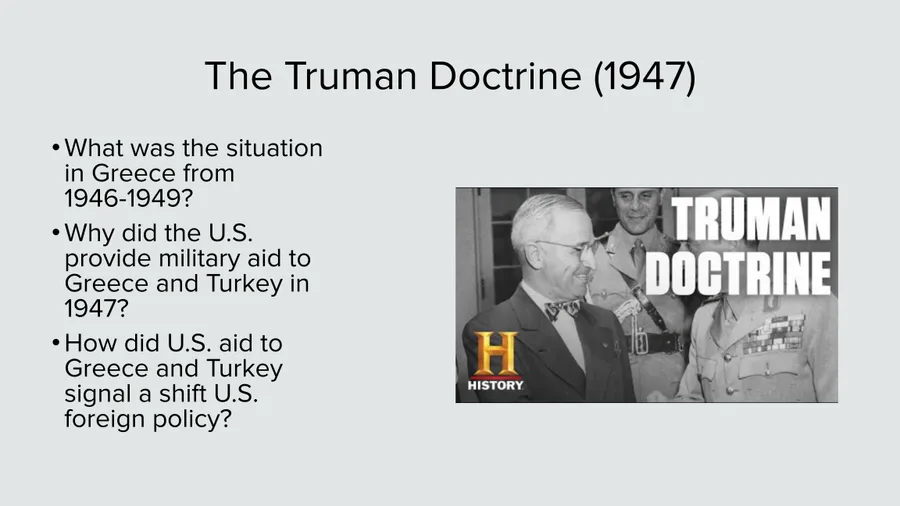 The Truman Doctrine (1947)

• What was the situation in Greece from 1946-1949?

• Why did the U.S. provide military aid to Greece and Turkey in 1947?

• How did U.S. aid to Greece and Turkey signal a shift U.S. foreign policy?

TRUMAN DOCTRINE

H HISTORY